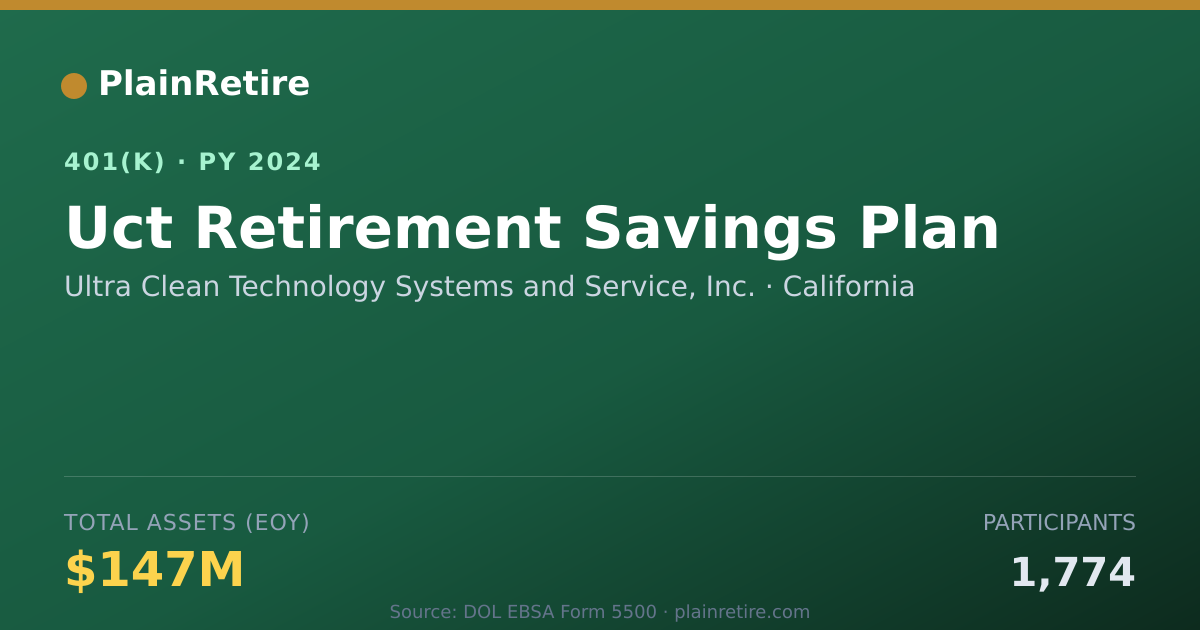 PlainRetire

401(K) · PY 2024

Uct Retirement Savings Plan

Ultra Clean Technology Systems and Service, Inc. · California

TOTAL ASSETS (EOY)

$147M

PARTICIPANTS

1,774

Source: DOL EBSA Form 5500 · plainretire.com